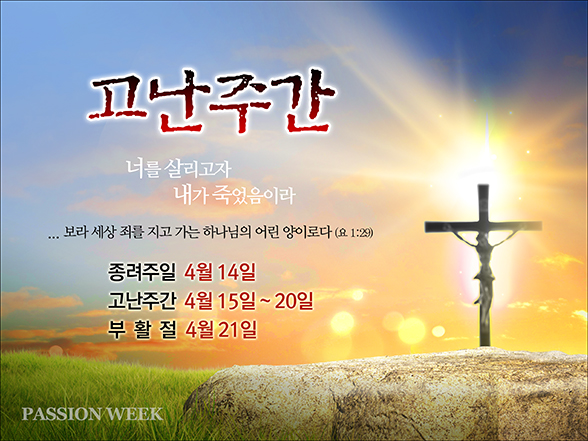 고난주간

너를 살리고자
내가 죽었음이라

... 보라 세상 죄를 지고 가는 하나님의 어린 양이로다 (요 1:29)

종려주일 4월 14일
고난주간 4월 15일 ~ 20일
부 활 절 4월 21일

PASSION WEEK